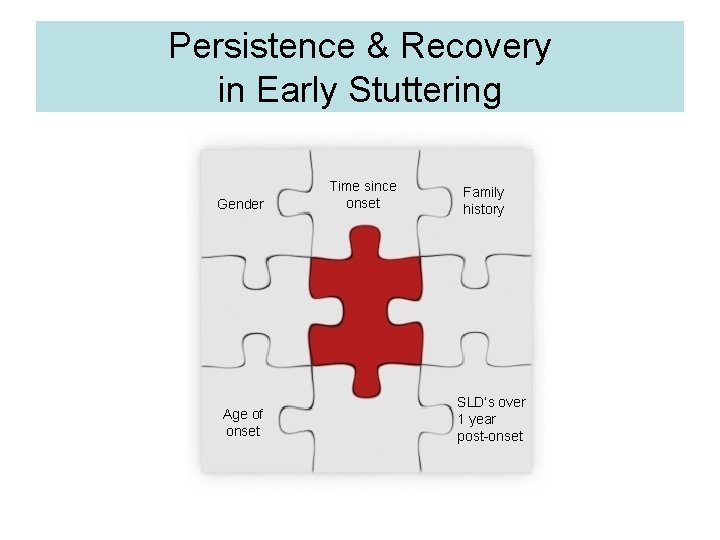 Persistence & Recovery in Early Stuttering

Gender

Time since onset

Family history

Age of onset

SLD's over 1 year post-onset